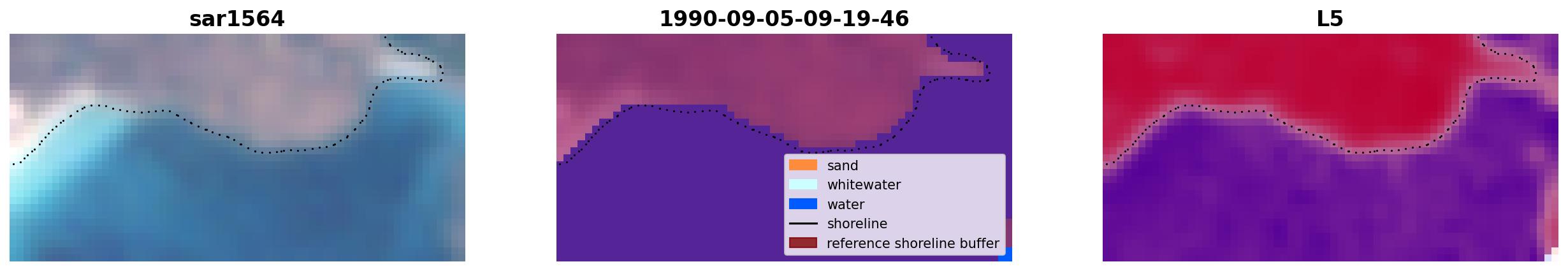 sar1564

1990-09-05-09-19-46

sand
whitewater
water
shoreline
reference shoreline buffer

L5